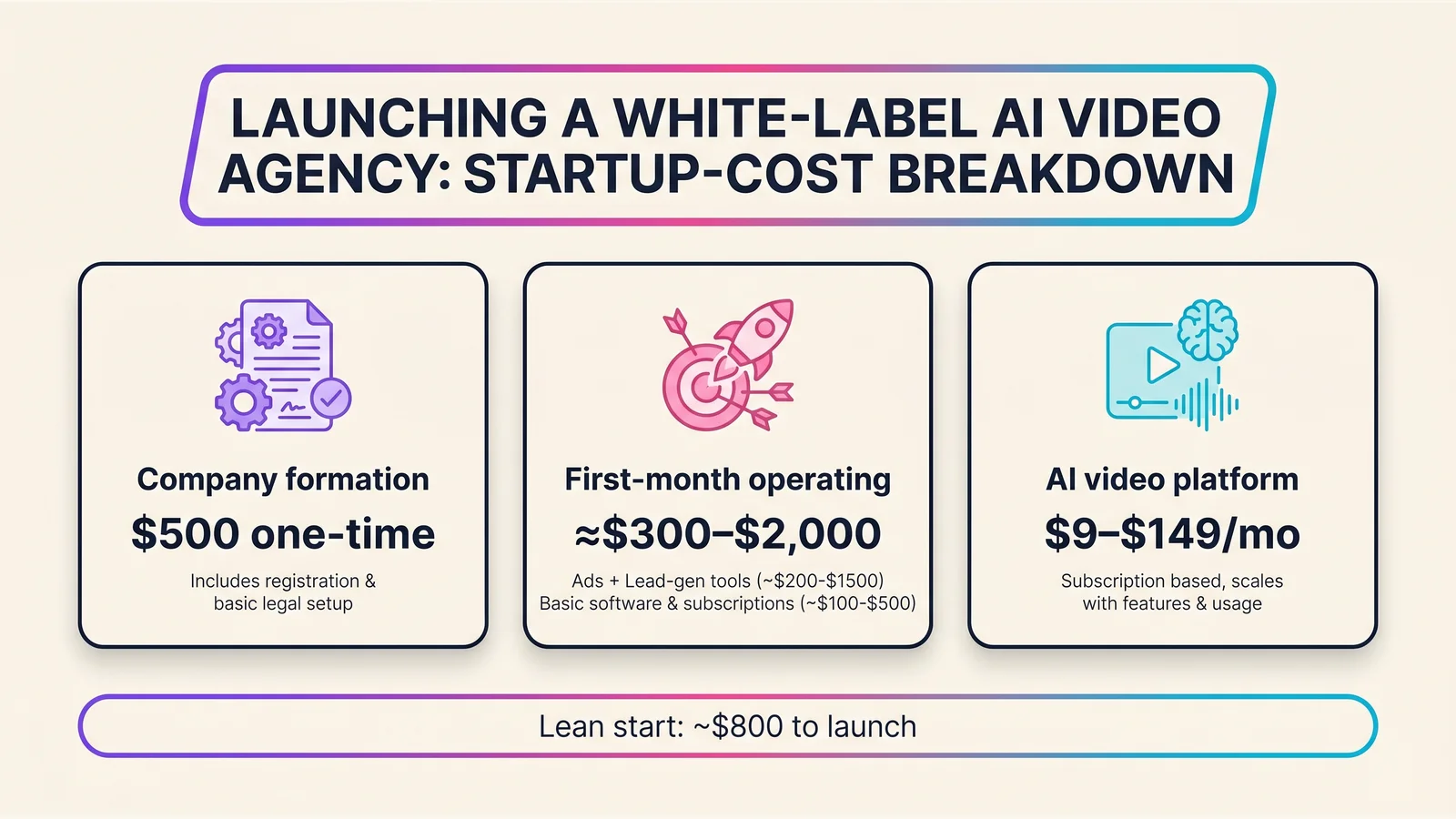 LAUNCHING A WHITE-LABEL AI VIDEO AGENCY: STARTUP-COST BREAKDOWN

Company formation
$500 one-time
Includes registration & basic legal setup

First-month operating
≈$300–$2,000
Ads + Lead-gen tools (~$200-$1500)
Basic software & subscriptions (~$100-$500)

AI video platform
$9–$149/mo
Subscription based, scales with features & usage

Lean start: ~$800 to launch